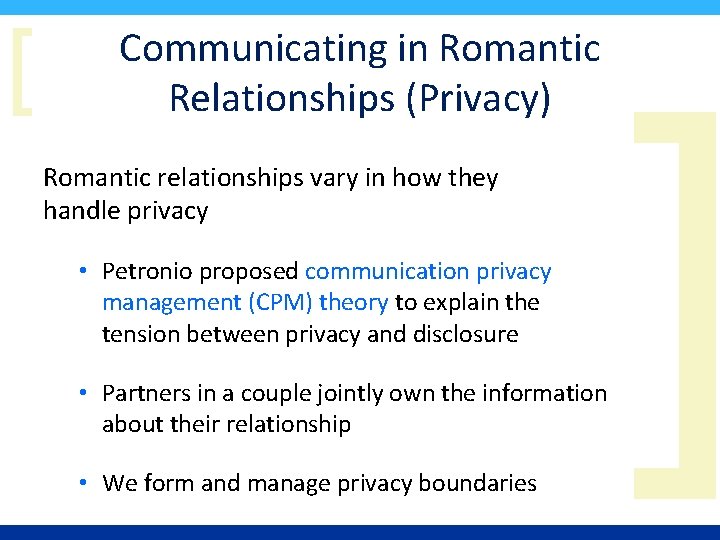 Communicating in Romantic Relationships (Privacy)

Romantic relationships vary in how they handle privacy

• Petronio proposed communication privacy management (CPM) theory to explain the tension between privacy and disclosure

• Partners in a couple jointly own the information about their relationship

• We form and manage privacy boundaries